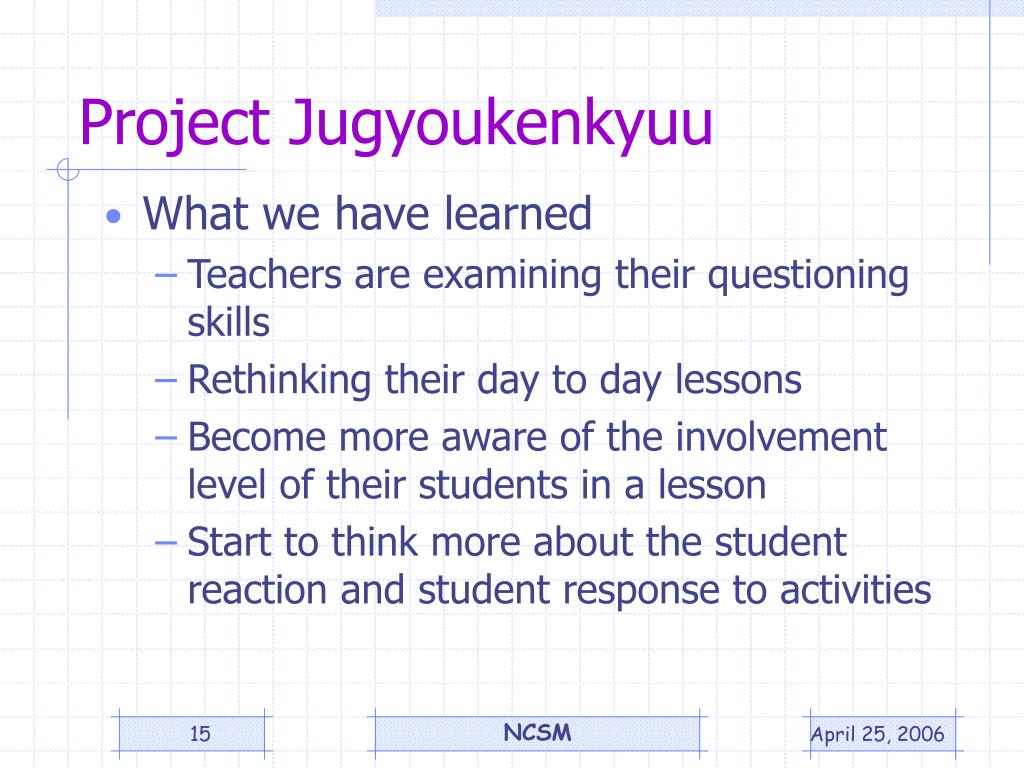 Project Jugyoukenkyuu

• What we have learned
– Teachers are examining their questioning skills
– Rethinking their day to day lessons
– Become more aware of the involvement level of their students in a lesson
– Start to think more about the student reaction and student response to activities

15

NCSM

April 25, 2006